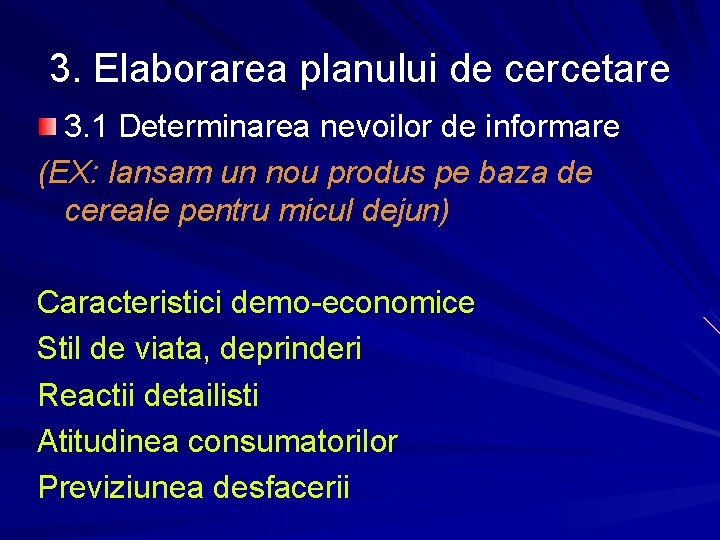 3. Elaborarea planului de cercetare

3.1 Determinarea nevoilor de informare

(EX: lansam un nou produs pe baza de cereale pentru micul dejun)

Caracteristici demo-economice
Stil de viata, deprinderi
Reactii detailisti
Atitudinea consumatorilor
Previziunea desfacerii